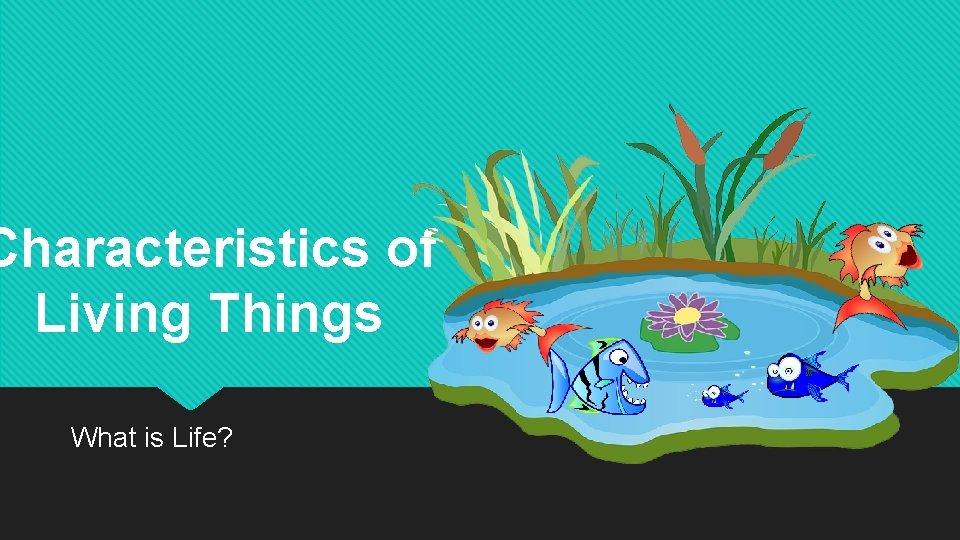 Characteristics of Living Things

What is Life?